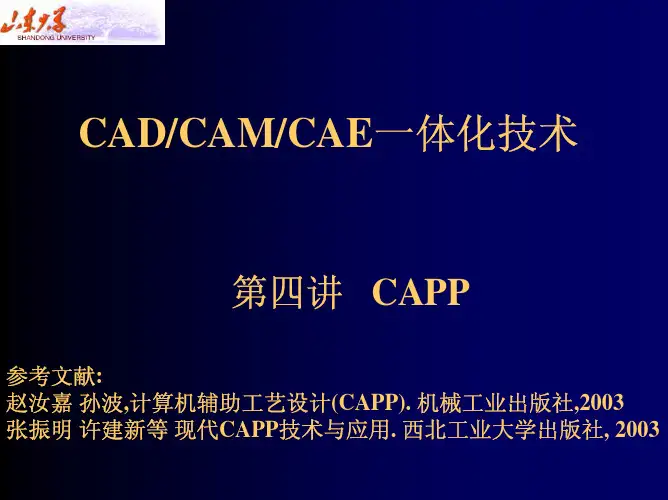 山东大学
SHANDONG UNIVERSITY

CAD/CAM/CAE一体化技术

第四讲 CAPP

参考文献:
赵汝嘉 孙波,计算机辅助工艺设计(CAPP). 机械工业出版社,2003
张振明 许建新等 现代CAPP技术与应用. 西北工业大学出版社, 2003